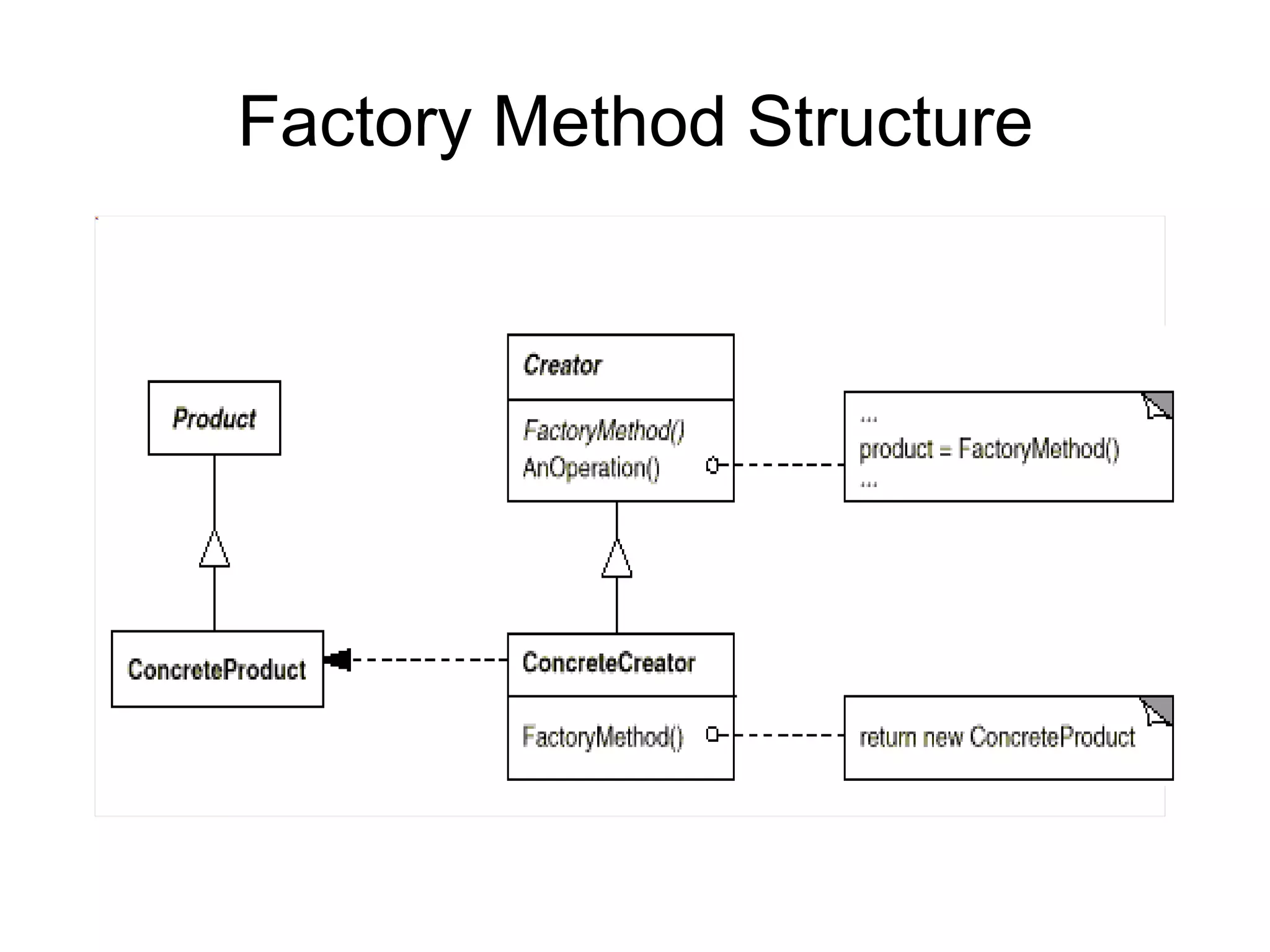 Factory Method Structure

Product

ConcreteProduct

Creator

FactoryMethod()
AnOperation()

...
product = FactoryMethod()
...

ConcreteCreator

FactoryMethod()

return new ConcreteProduct